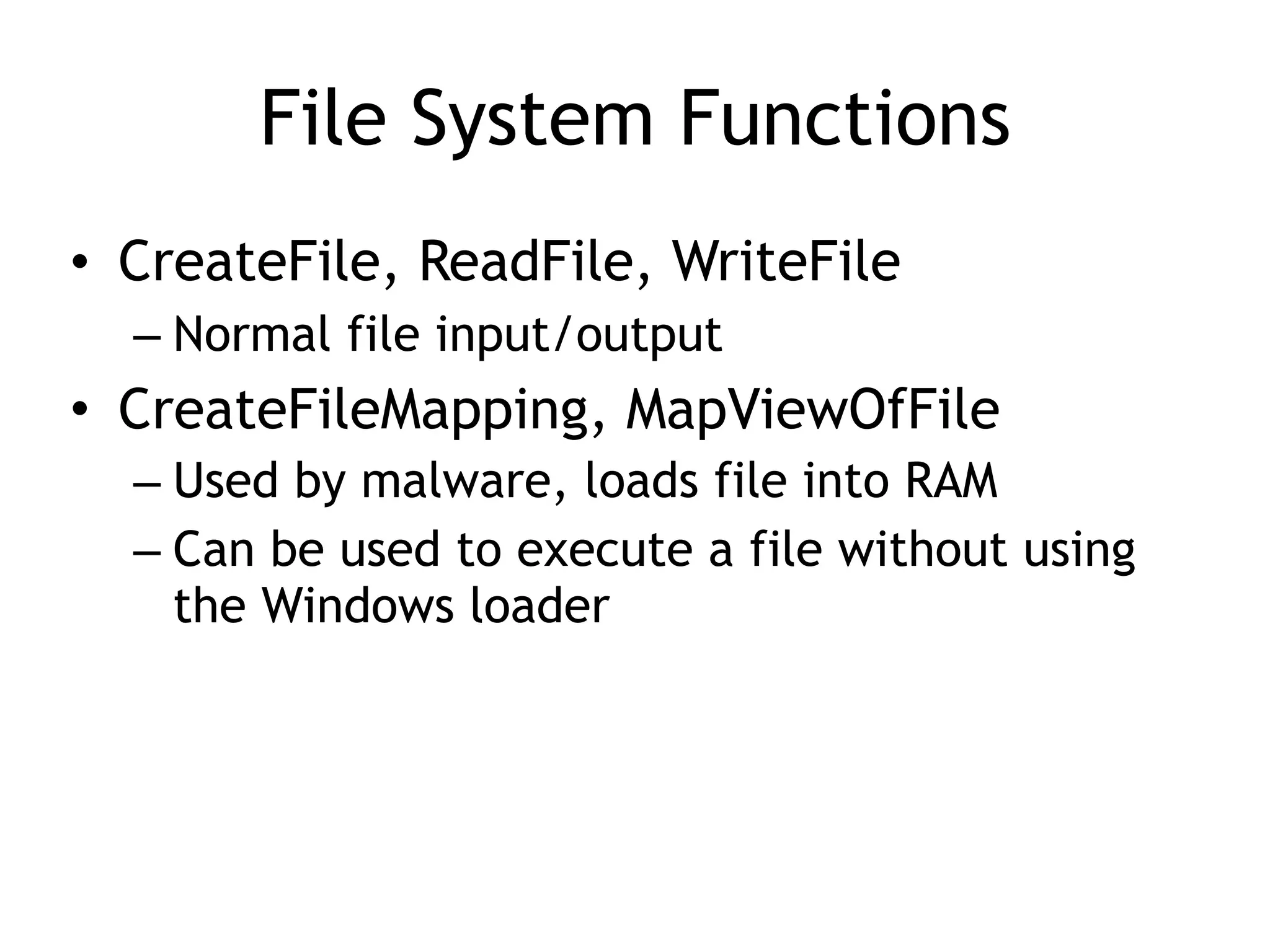 File System Functions

• CreateFile, ReadFile, WriteFile
  – Normal file input/output
• CreateFileMapping, MapViewOfFile
  – Used by malware, loads file into RAM
  – Can be used to execute a file without using the Windows loader